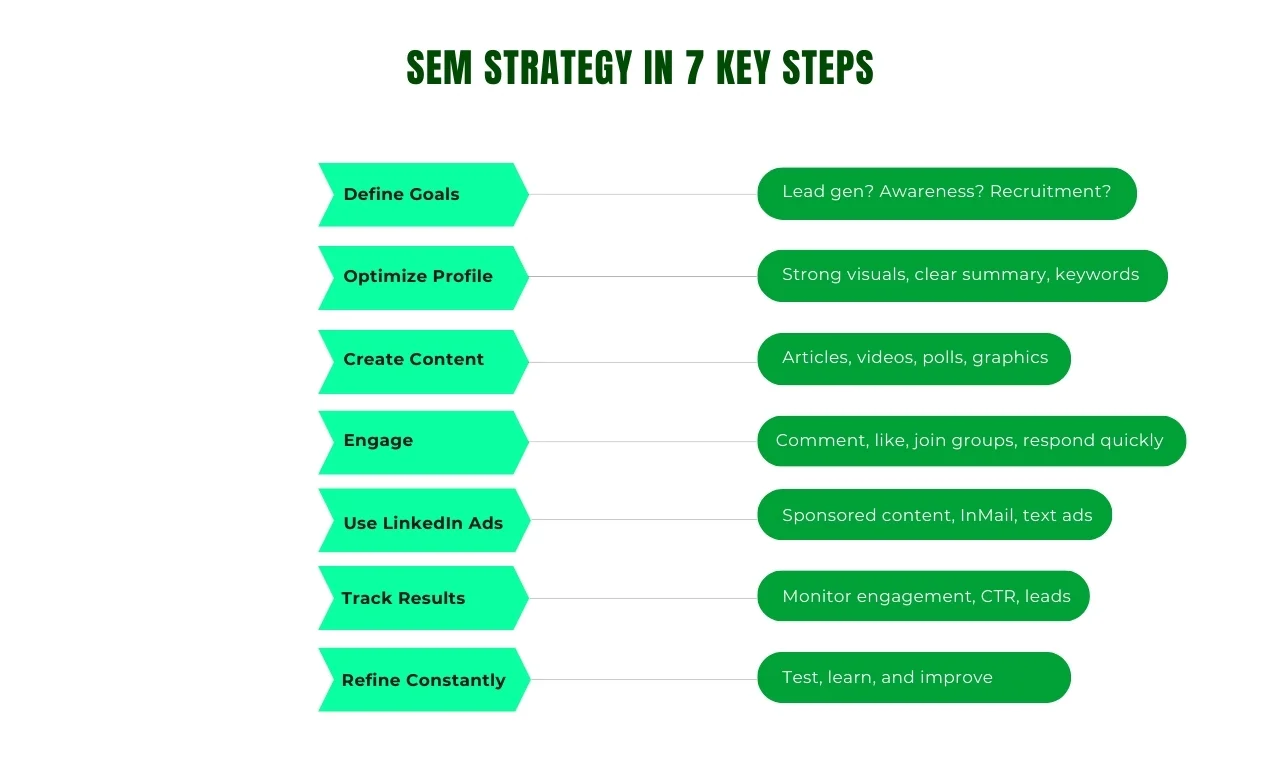 SEM STRATEGY IN 7 KEY STEPS

Define Goals

Lead gen? Awareness? Recruitment?

Optimize Profile

Strong visuals, clear summary, keywords

Create Content

Articles, videos, polls, graphics

Engage

Comment, like, join groups, respond quickly

Use LinkedIn Ads

Sponsored content, InMail, text ads

Track Results

Monitor engagement, CTR, leads

Refine Constantly

Test, learn, and improve